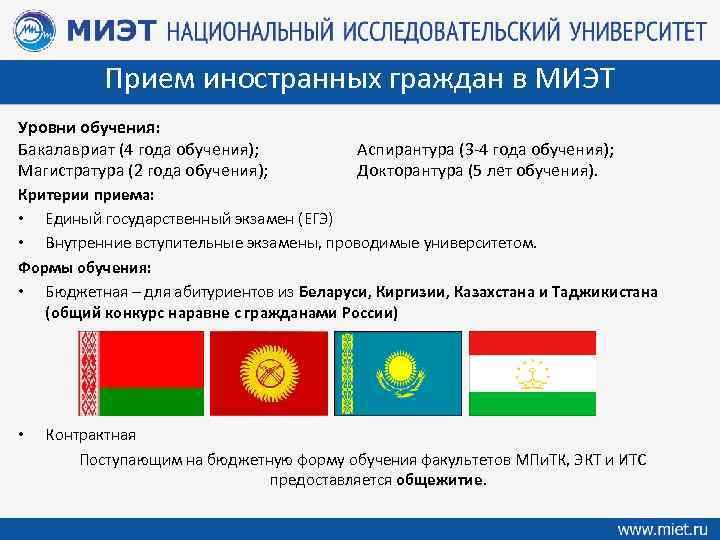 МИЭТ НАЦИОНАЛЬНЫЙ ИССЛЕДОВАТЕЛЬСКИЙ УНИВЕРСИТЕТ

Прием иностранных граждан в МИЭТ

Уровни обучения:

Бакалавриат (4 года обучения);
Магистратура (2 года обучения);

Аспирантура (3-4 года обучения);
Докторантура (5 лет обучения).

Критерии приема:

• Единый государственный экзамен (ЕГЭ)
• Внутренние вступительные экзамены, проводимые университетом.

Формы обучения:

• Бюджетная – для абитуриентов из Беларуси, Киргизии, Казахстана и Таджикистана (общий конкурс наравне с гражданами России)

• Контрактная

Поступающим на бюджетную форму обучения факультетов МПиТК, ЭКТ и ИТС предоставляется общежитие.

www.miet.ru